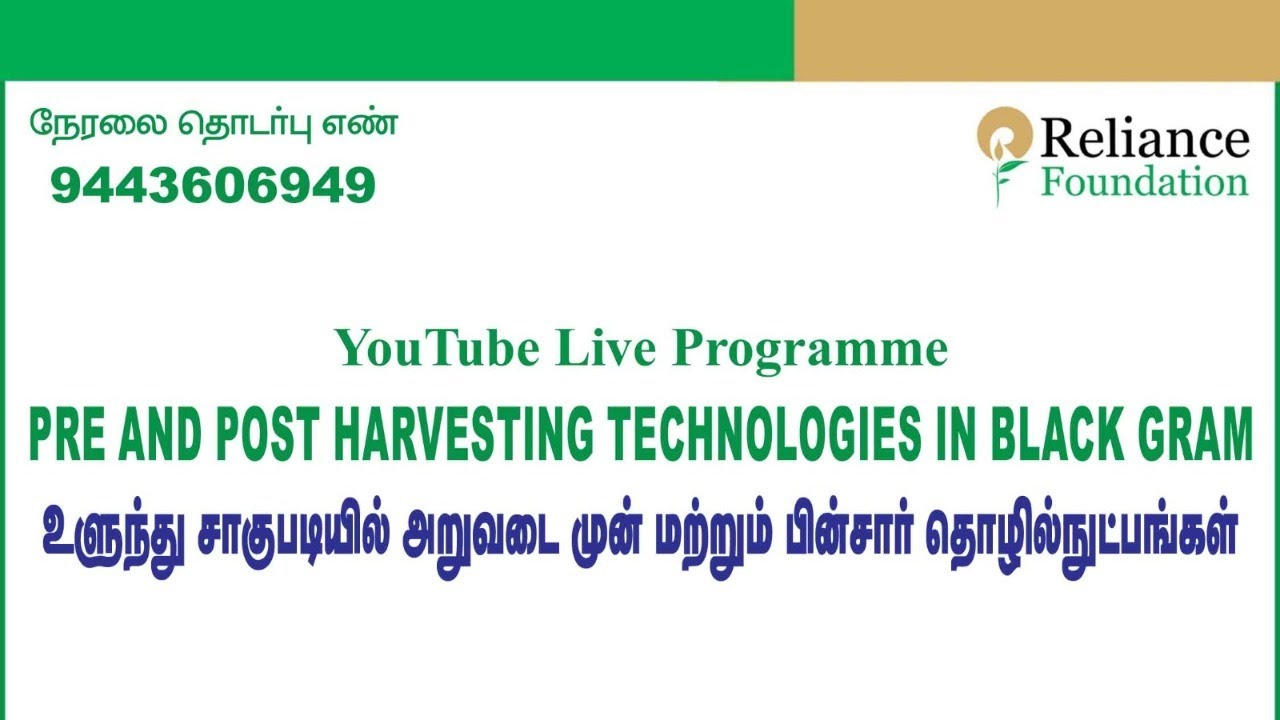 நேரலை தொடர்பு எண்
9443606949

Reliance Foundation

YouTube Live Programme

PRE AND POST HARVESTING TECHNOLOGIES IN BLACK GRAM

உளுந்து சாகுபடியில் அறுவடை முன் மற்றும் பின்சார் தொழில்நுட்பங்கள்